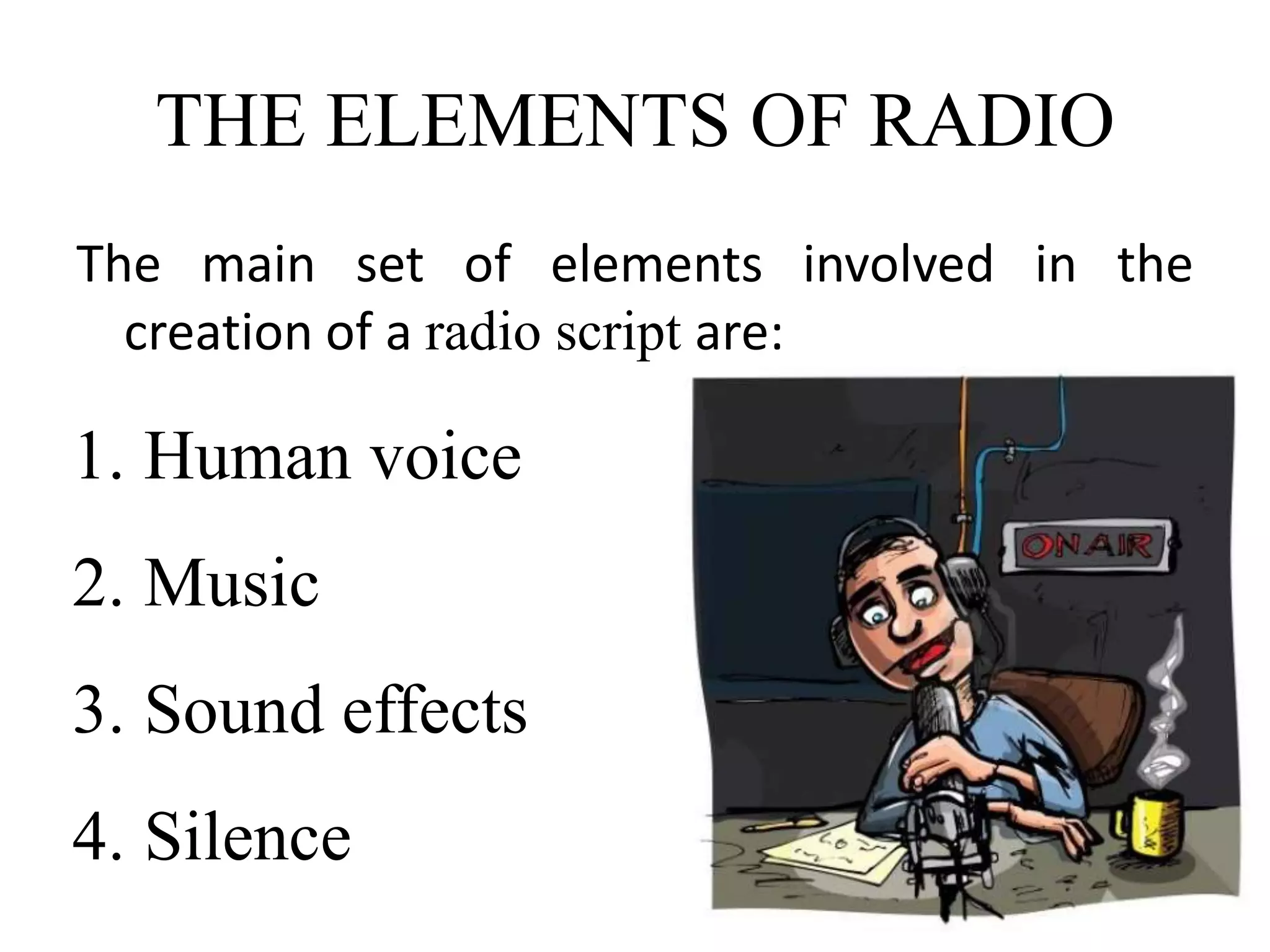 THE ELEMENTS OF RADIO

The main set of elements involved in the creation of a radio script are:

1. Human voice

2. Music

3. Sound effects

4. Silence

ON AIR